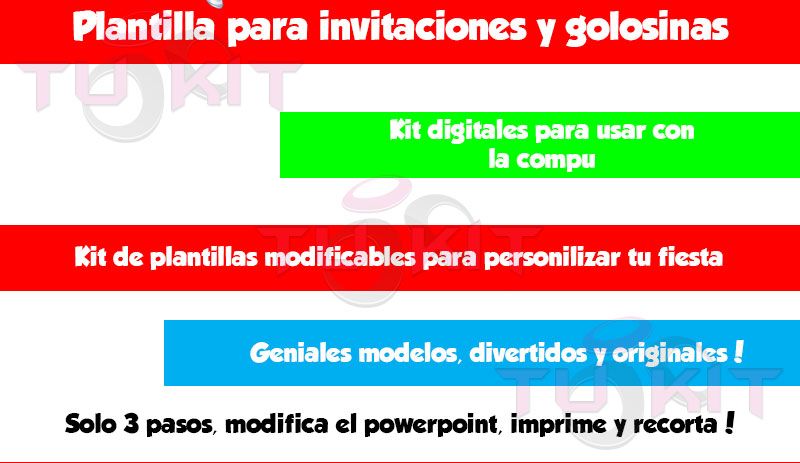 Plantilla para invitaciones y golosinas

TUKIT

Kit digitales para usar con la compu

TUKIT

Kit de plantillas modificables para personilizar tu fiesta

Geniales modelos, divertidos y originales !

TUKIT

Solo 3 pasos, modifica el powerpoint, imprime y recorta !